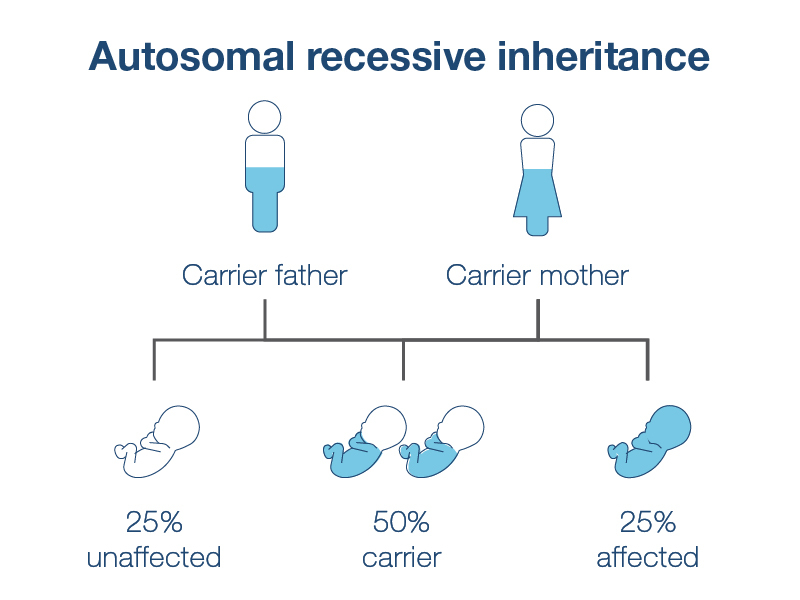 Autosomal recessive inheritance

Carrier father

Carrier mother

25%
unaffected

50%
carrier

25%
affected